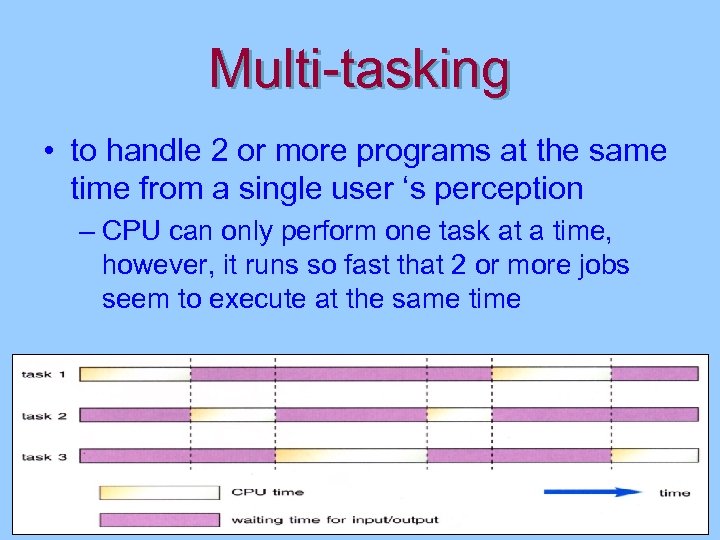 Multi-tasking

• to handle 2 or more programs at the same time from a single user ‘s perception

– CPU can only perform one task at a time, however, it runs so fast that 2 or more jobs seem to execute at the same time

task 1

task 2

task 3

CPU time

time

waiting time for input/output